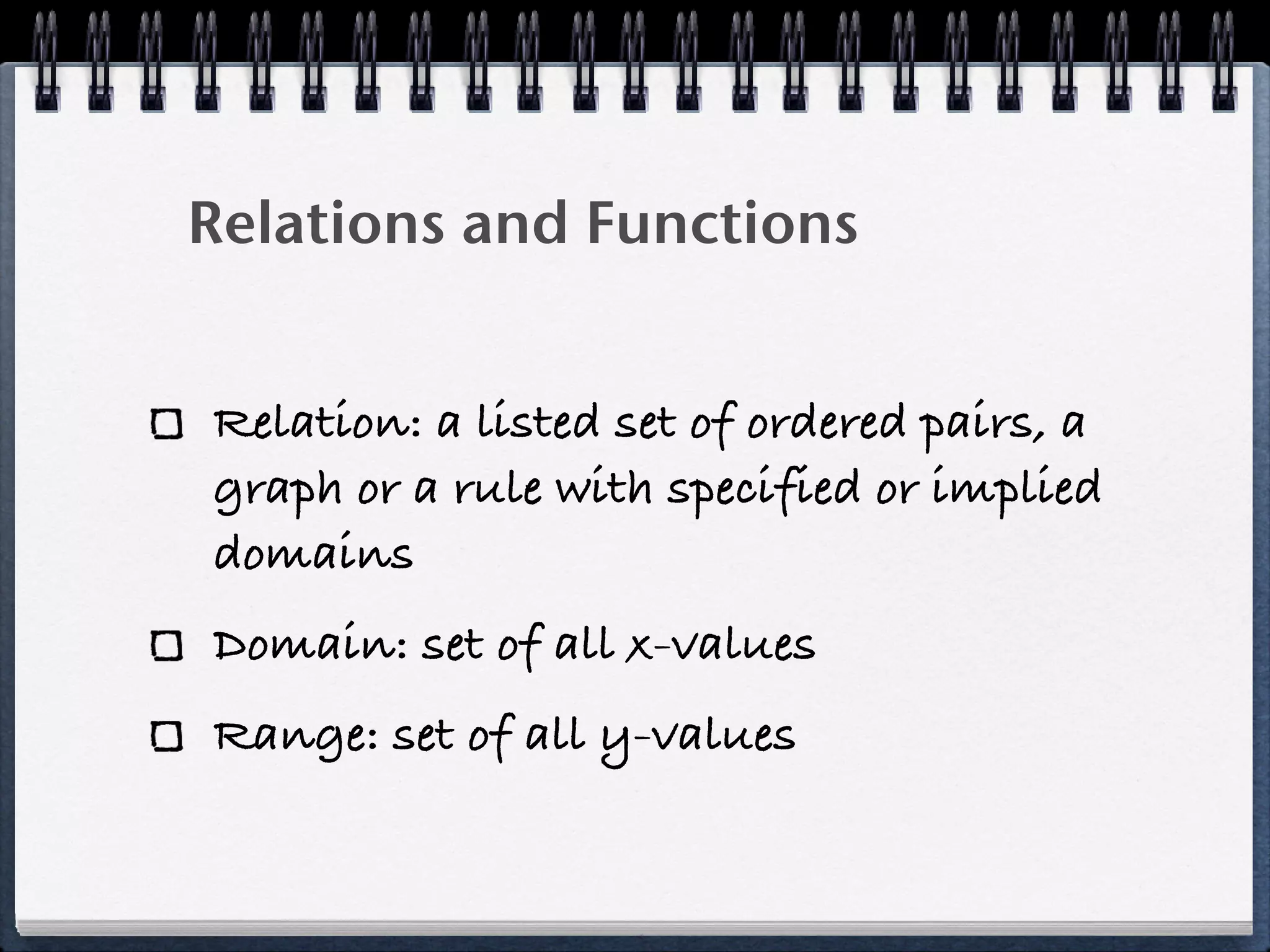 Relations and Functions

Relation: a listed set of ordered pairs, a graph or a rule with specified or implied domains

Domain: set of all x-values

Range: set of all y-values